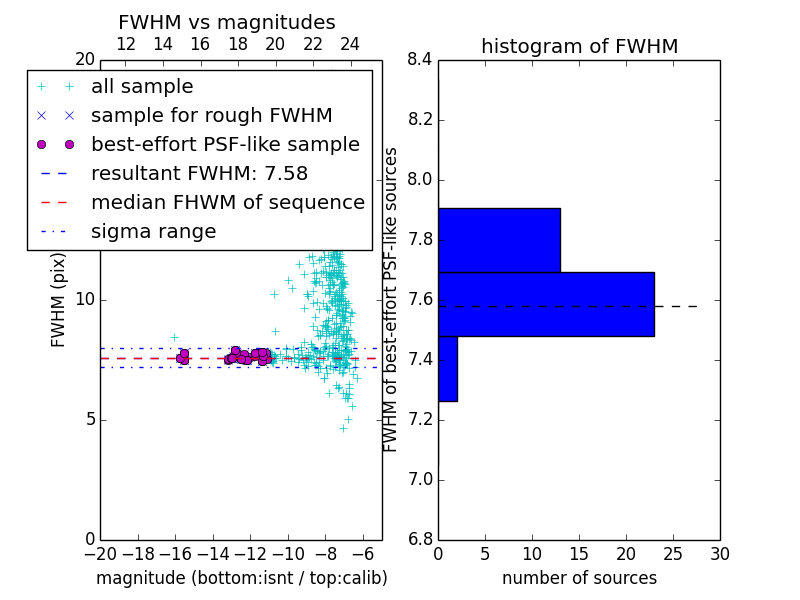 FWHM vs magnitudes

12 14 16 18 20 22 24

20

all sample
sample for rough FWHM
best-effort PSF-like sample
resultant FWHM: 7.58
median FHWM of sequence
sigma range

FWHM (pix)

10

5

0

−20 −18 −16 −14 −12 −10 −8 −6

magnitude (bottom:isnt / top:calib)

histogram of FWHM

8.4
8.2
8.0
7.8
7.6
7.4
7.2
7.0
6.8

FWHM of best-effort PSF-like sources

0 5 10 15 20 25 30

number of sources